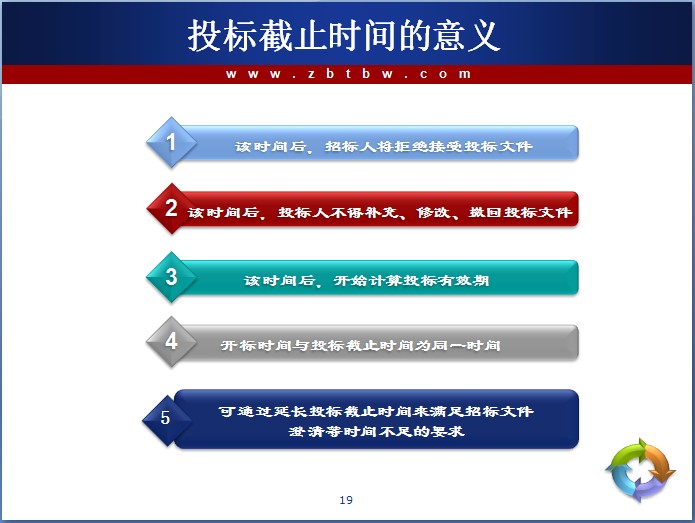 投标截止时间的意义

www.zbtbw.com

1 该时间后，招标人将拒绝接受投标文件

2 该时间后，投标人不得补充、修改、撤回投标文件

3 该时间后，开始计算投标有效期

4 开标时间与投标截止时间为同一时间

5 可通过延长投标截止时间来满足招标文件澄清等时间不足的要求

19